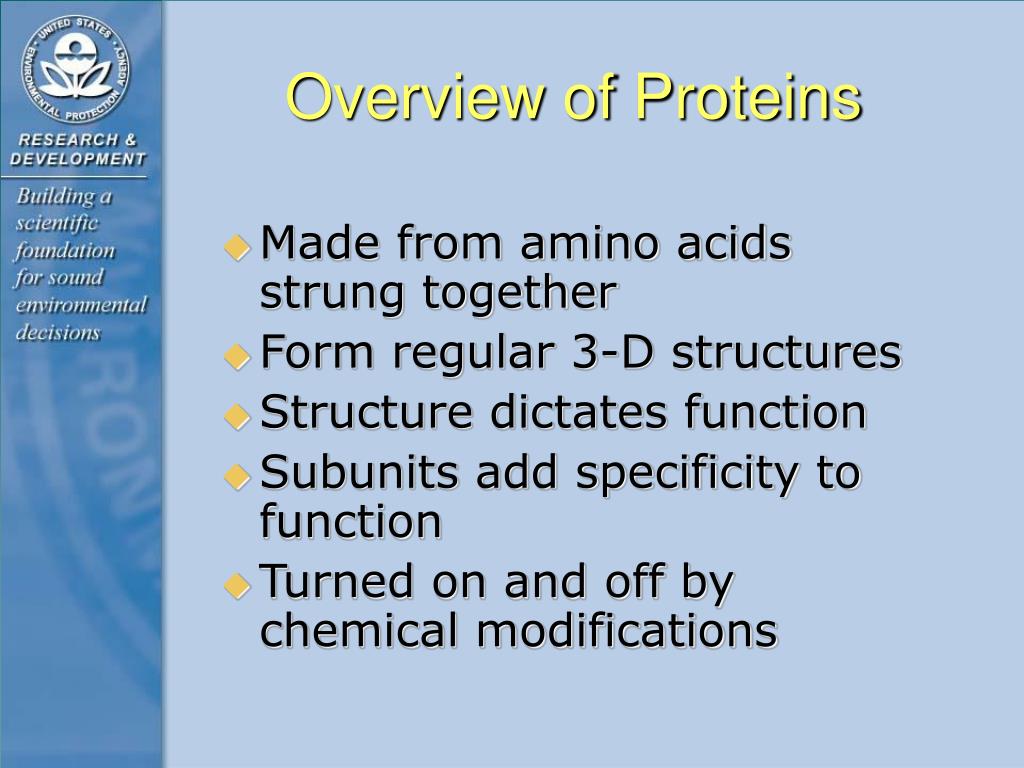 UNITED STATES ENVIRONMENTAL PROTECTION AGENCY

RESEARCH & DEVELOPMENT

Building a scientific foundation for sound environmental decisions

Overview of Proteins

Made from amino acids strung together
Form regular 3-D structures
Structure dictates function
Subunits add specificity to function
Turned on and off by chemical modifications